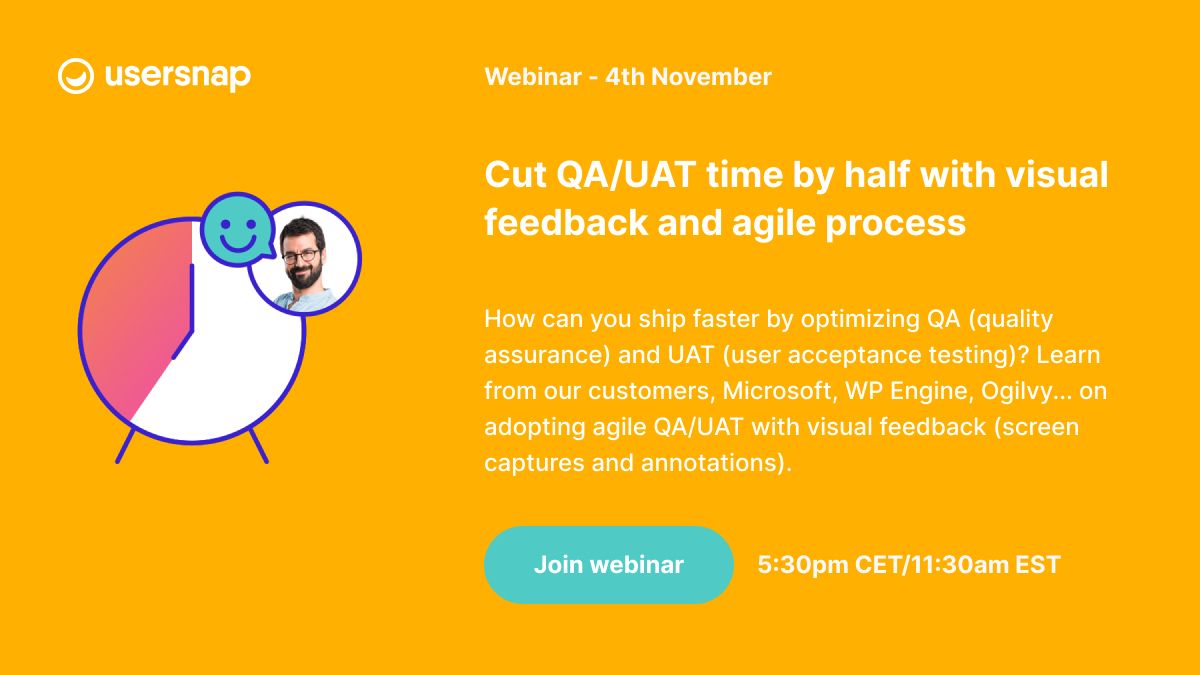 usersnap

Webinar - 4th November

Cut QA/UAT time by half with visual feedback and agile process

How can you ship faster by optimizing QA (quality assurance) and UAT (user acceptance testing)? Learn from our customers, Microsoft, WP Engine, Ogilvy... on adopting agile QA/UAT with visual feedback (screen captures and annotations).

Join webinar

5:30pm CET/11:30am EST